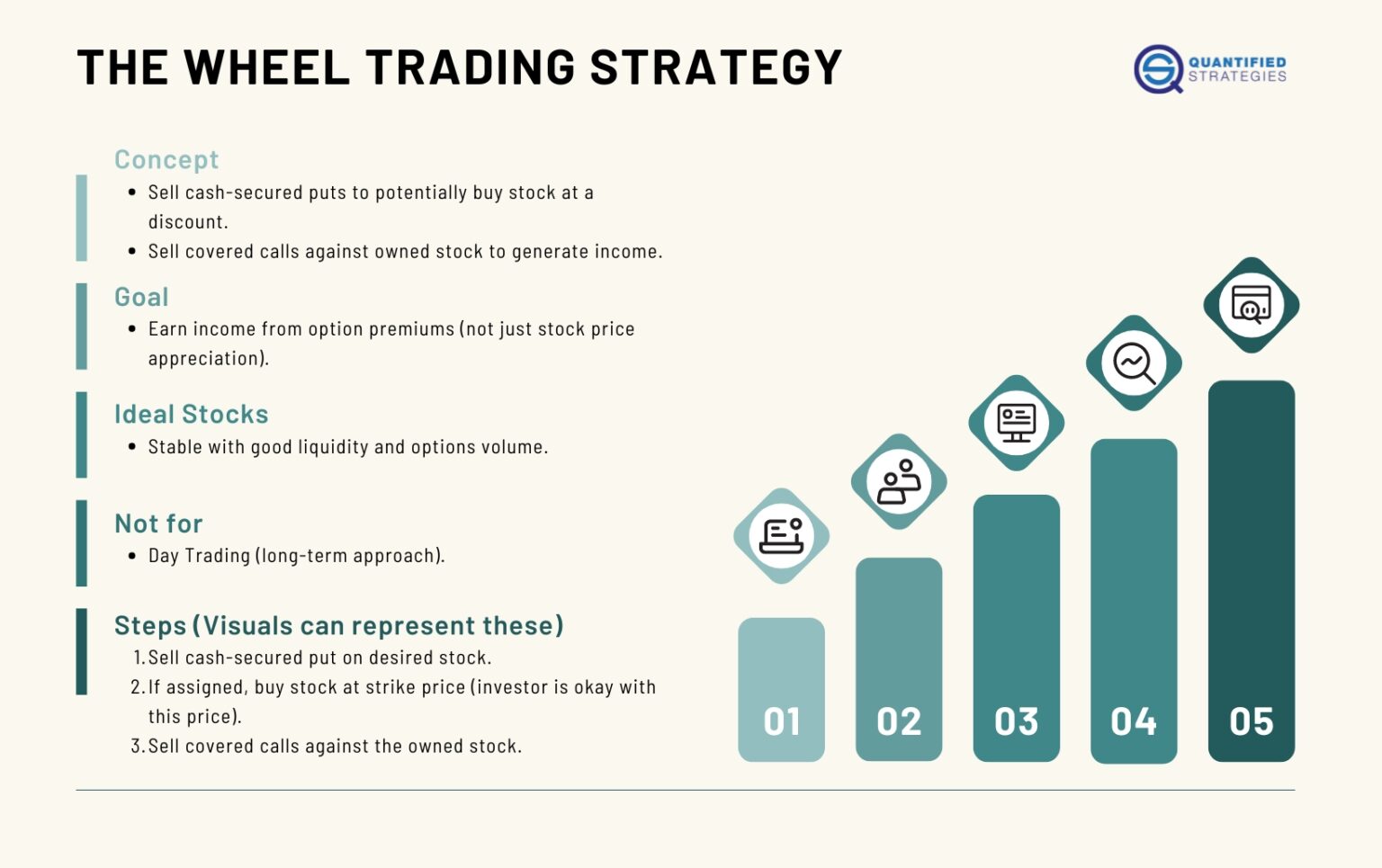 THE WHEEL TRADING STRATEGY

QUANTIFIED STRATEGIES

Concept
• Sell cash-secured puts to potentially buy stock at a discount.
• Sell covered calls against owned stock to generate income.

Goal
• Earn income from option premiums (not just stock price appreciation).

Ideal Stocks
• Stable with good liquidity and options volume.

Not for
• Day Trading (long-term approach).

Steps (Visuals can represent these)
1. Sell cash-secured put on desired stock.
2. If assigned, buy stock at strike price (investor is okay with this price).
3. Sell covered calls against the owned stock.

01
02
03
04
05